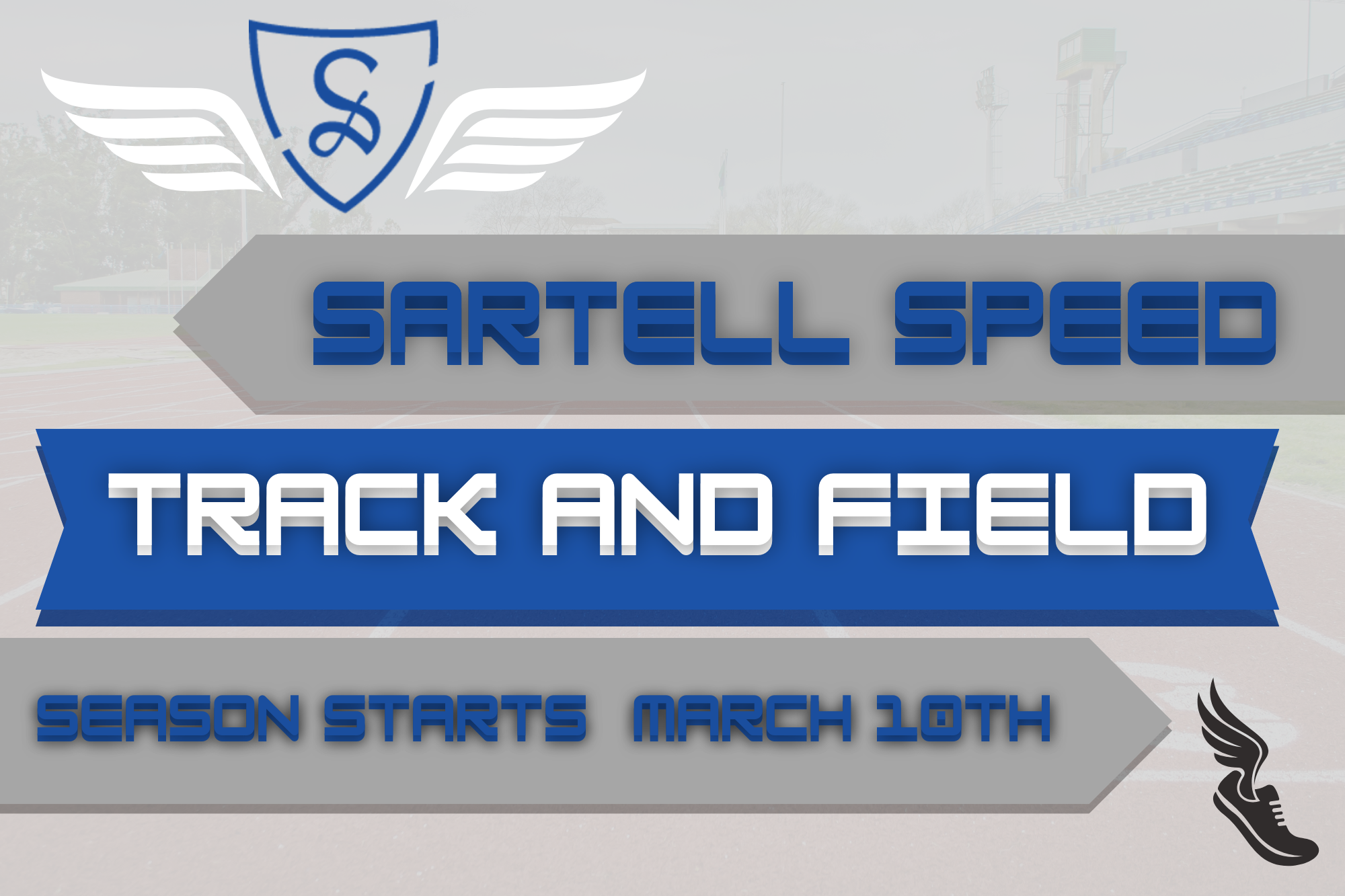 S

SARTELL SPEED

TRACK AND FIELD

SEASON STARTS MARCH 10TH